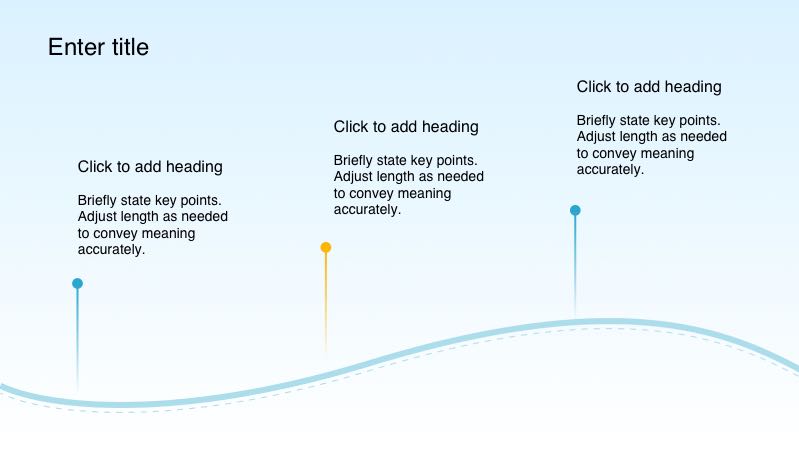 Enter title

Click to add heading

Briefly state key points. Adjust length as needed to convey meaning accurately.

Click to add heading

Briefly state key points. Adjust length as needed to convey meaning accurately.

Click to add heading

Briefly state key points. Adjust length as needed to convey meaning accurately.